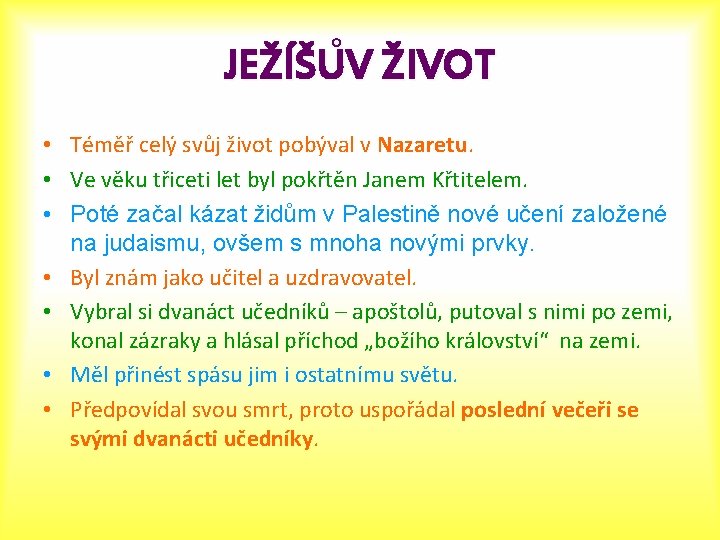 JEŽÍŠŮV ŽIVOT

• Téměř celý svůj život pobýval v Nazaretu.
• Ve věku třiceti let byl pokřtěn Janem Křtitelem.
• Poté začal kázat židům v Palestině nové učení založené na judaismu, ovšem s mnoha novými prvky.
• Byl znám jako učitel a uzdravovatel.
• Vybral si dvanáct učedníků – apoštolů, putoval s nimi po zemi, konal zázraky a hlásal příchod „božího království“ na zemi.
• Měl přinést spásu jim i ostatnímu světu.
• Předpovídal svou smrt, proto uspořádal poslední večeři se svými dvanácti učedníky.